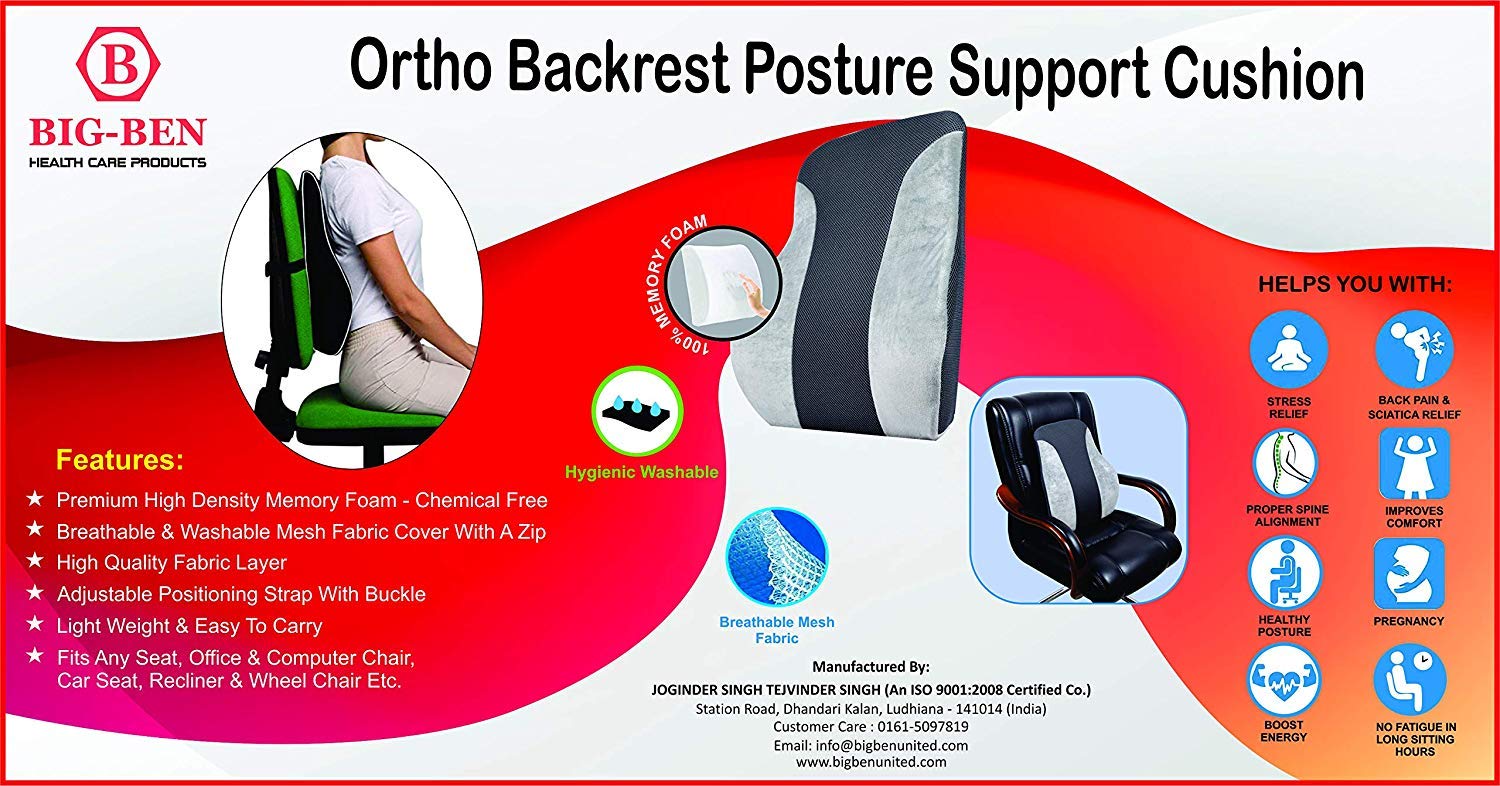 B
BIG-BEN
HEALTH CARE PRODUCTS

Ortho Backrest Posture Support Cushion

100% MEMORY FOAM

Hygienic Washable

Breathable Mesh Fabric

Features:
★ Premium High Density Memory Foam - Chemical Free
★ Breathable & Washable Mesh Fabric Cover With A Zip
★ High Quality Fabric Layer
★ Adjustable Positioning Strap With Buckle
★ Light Weight & Easy To Carry
★ Fits Any Seat, Office & Computer Chair, Car Seat, Recliner & Wheel Chair Etc.

HELPS YOU WITH:
STRESS RELIEF
BACK PAIN & SCIATICA RELIEF
PROPER SPINE ALIGNMENT
IMPROVES COMFORT
HEALTHY POSTURE
PREGNANCY
BOOST ENERGY
NO FATIGUE IN LONG SITTING HOURS

Manufactured By:
JOGINDER SINGH TEJVINDER SINGH (An ISO 9001:2008 Certified Co.)
Station Road, Dhandari Kalan, Ludhiana - 141014 (India)
Customer Care : 0161-5097819
Email: info@bigbenunited.com
www.bigbenunited.com